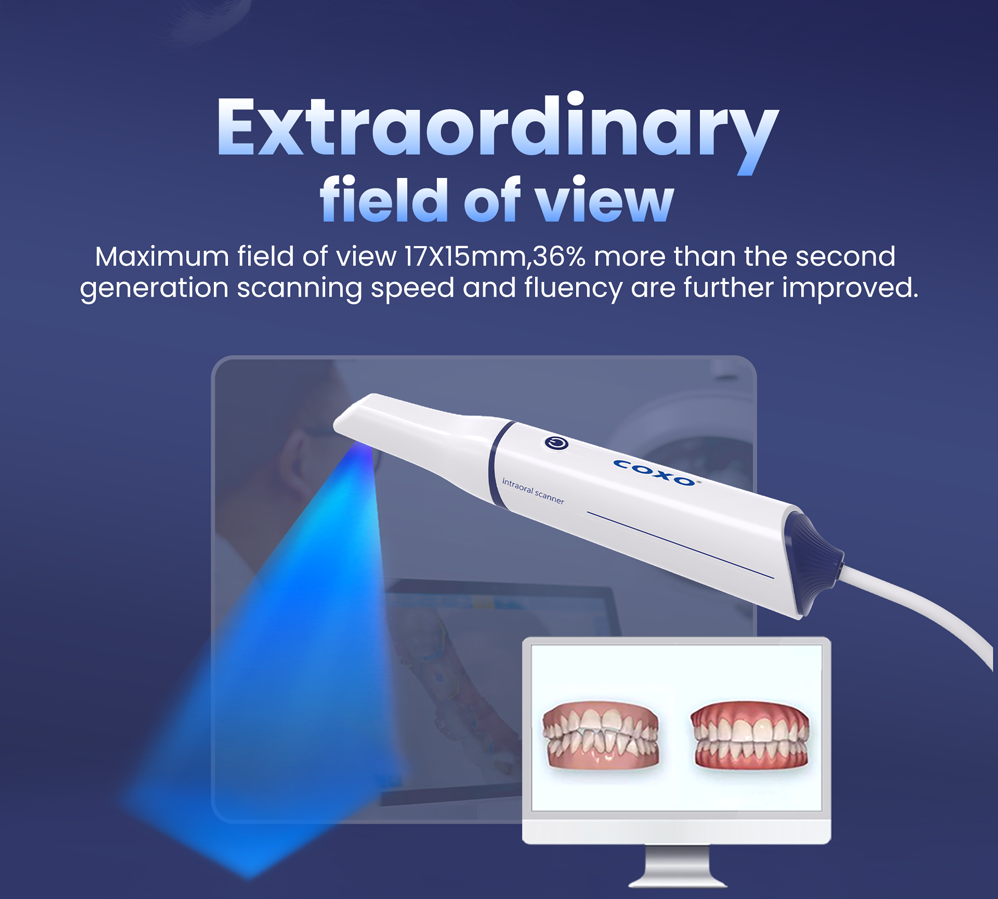 Extraordinary
field of view

Maximum field of view 17X15mm,36% more than the second generation scanning speed and fluency are further improved.

COXO

intraoral scanner